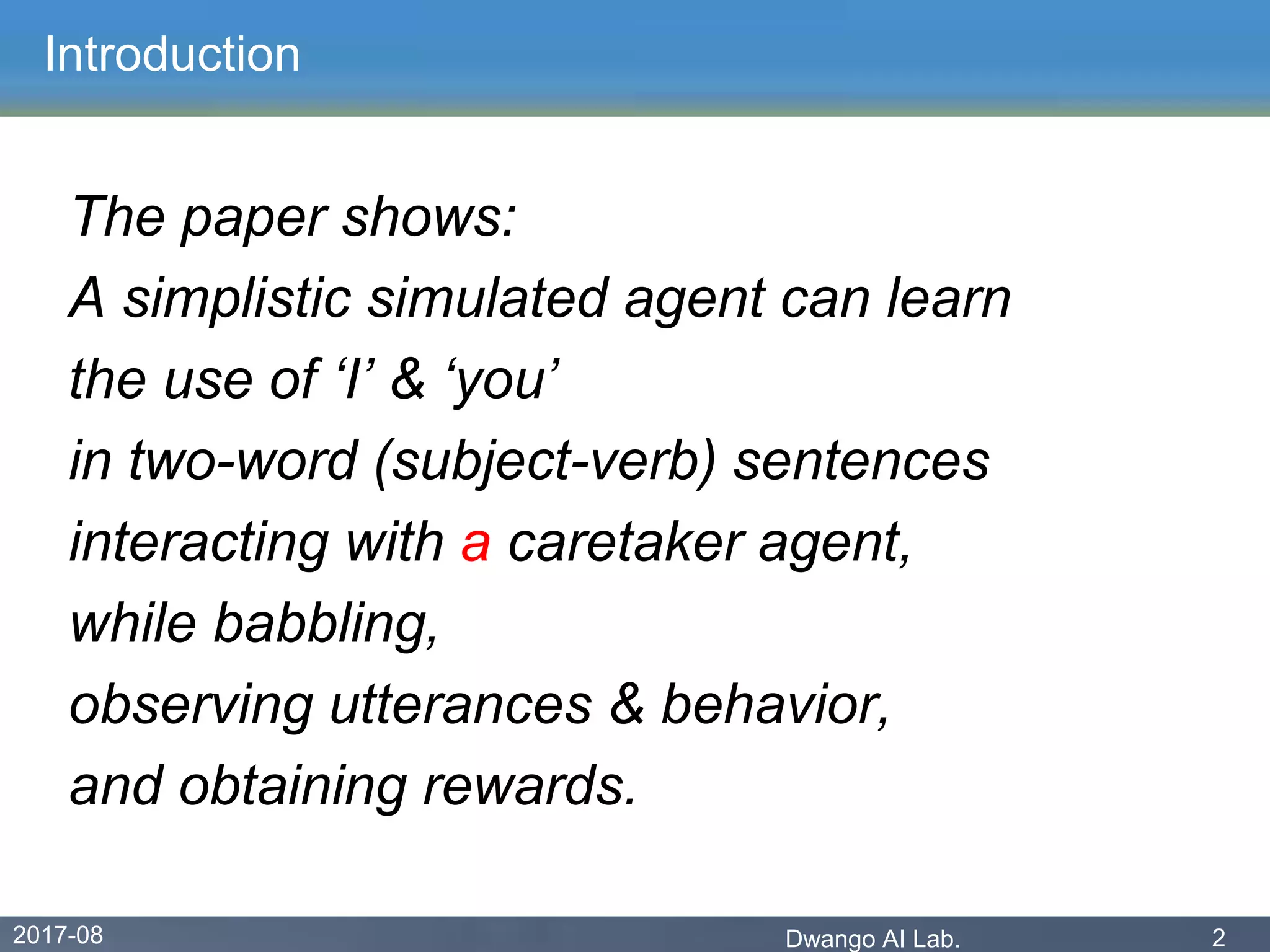 Introduction

The paper shows:
A simplistic simulated agent can learn
the use of ‘I’ & ‘you’
in two-word (subject-verb) sentences
interacting with a caretaker agent,
while babbling,
observing utterances & behavior,
and obtaining rewards.

2017-08
Dwango AI Lab.
2